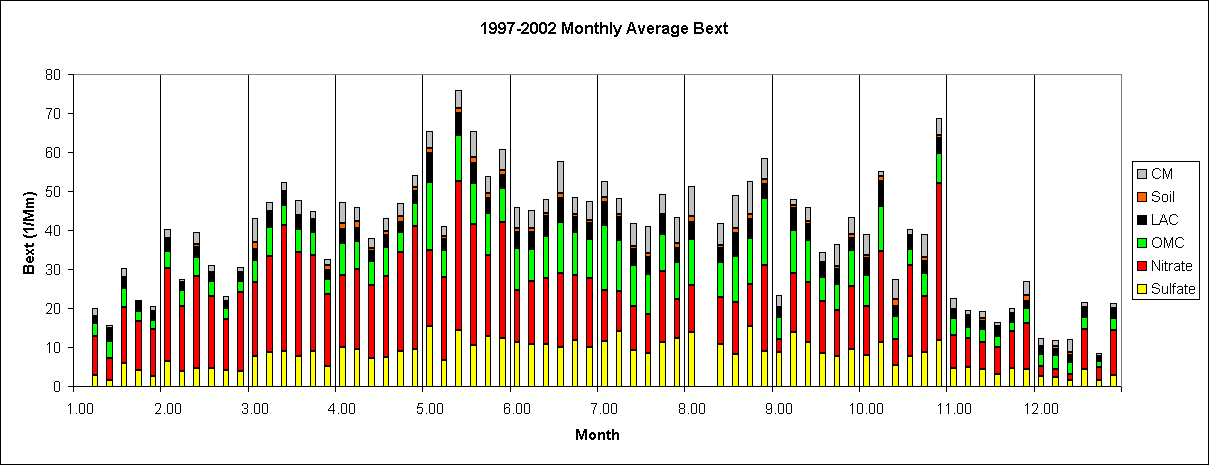 1997-2002 Monthly Average Bext

Bext (1/Mm)

80
70
60
50
40
30
20
10
0

1.00 2.00 3.00 4.00 5.00 6.00 7.00 8.00 9.00 10.00 11.00 12.00

Month

CM
Soil
LAC
OMC
Nitrate
Sulfate